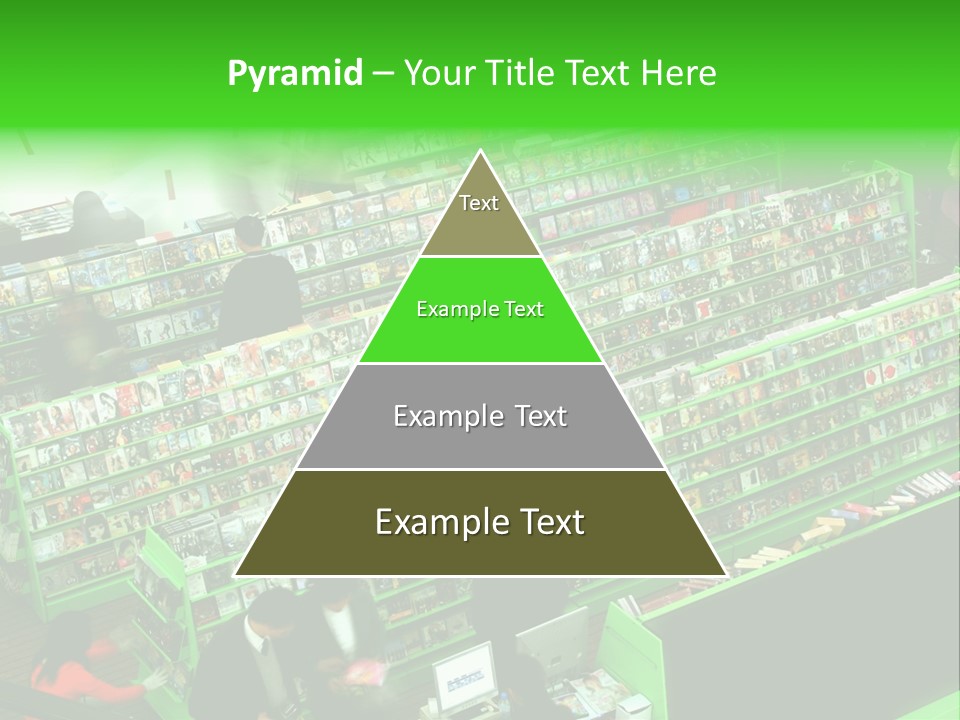 Pyramid – Your Title Text Here

Text

Example Text

Example Text

Example Text